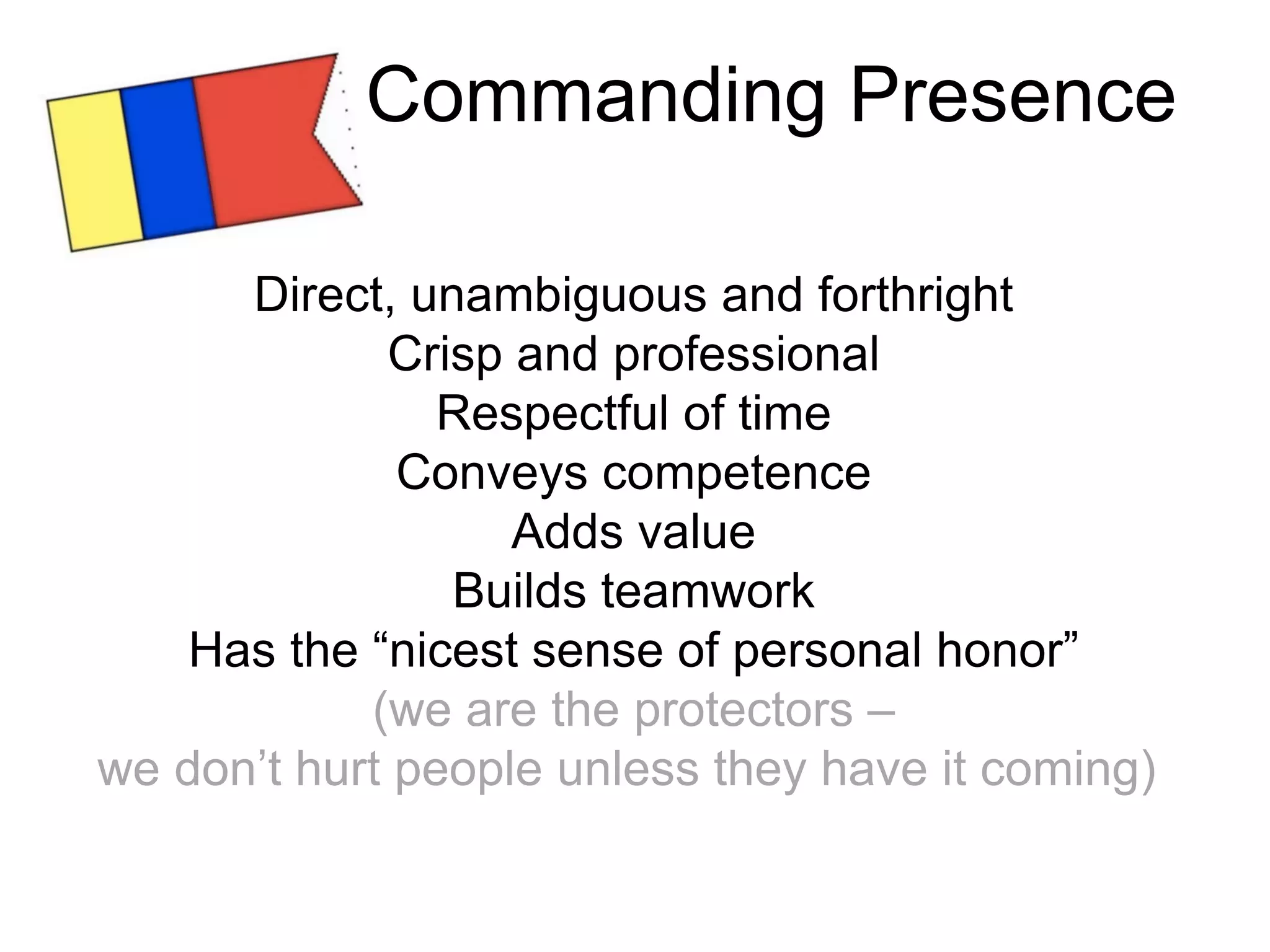 Commanding Presence

Direct, unambiguous and forthright
Crisp and professional
Respectful of time
Conveys competence
Adds value
Builds teamwork
Has the “nicest sense of personal honor”
(we are the protectors –
we don’t hurt people unless they have it coming)